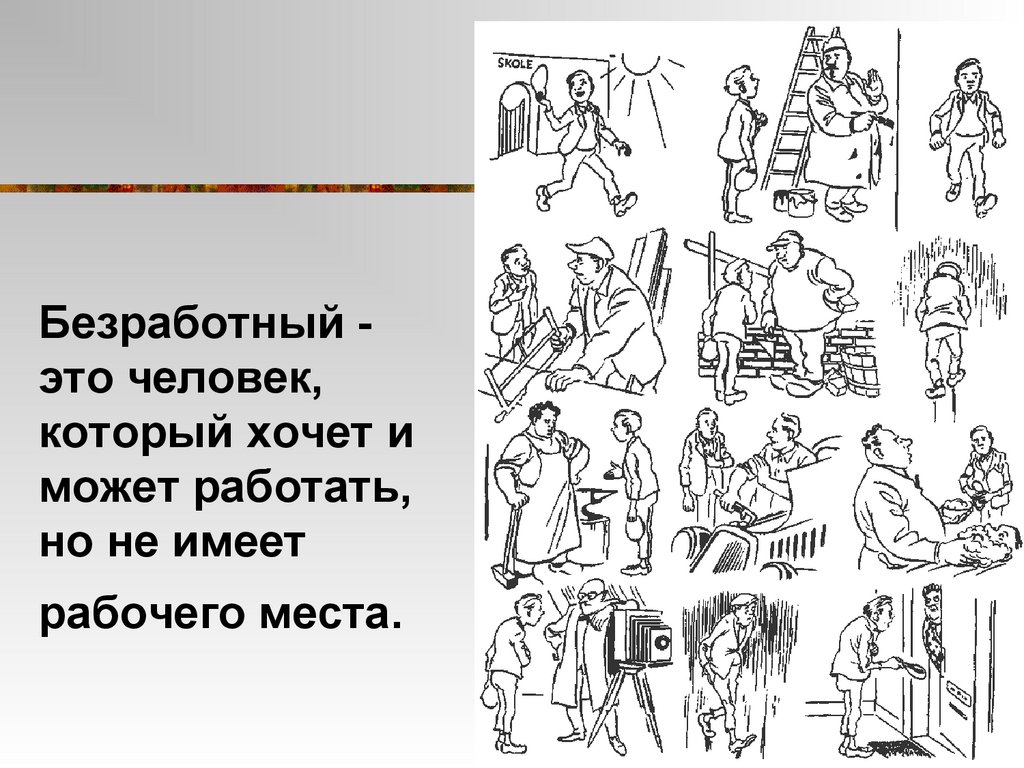 Безработный - это человек, который хочет и может работать, но не имеет рабочего места.

SKOLE